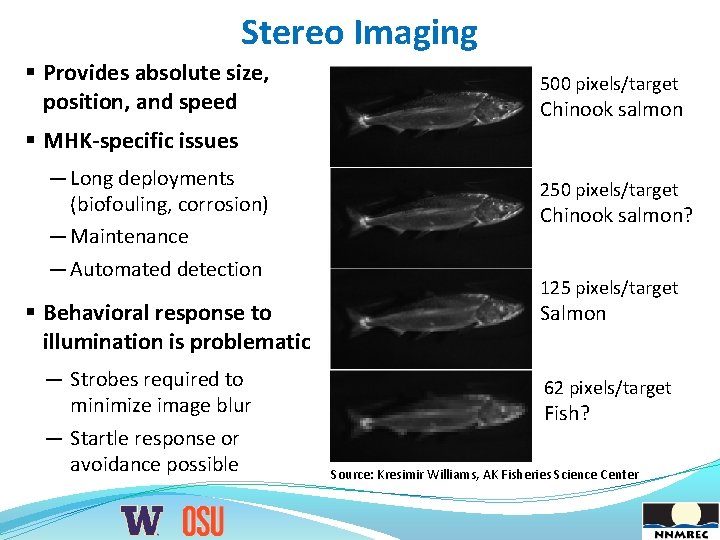 Stereo Imaging

▪ Provides absolute size, position, and speed

▪ MHK-specific issues

— Long deployments (biofouling, corrosion)

— Maintenance

— Automated detection

▪ Behavioral response to illumination is problematic

— Strobes required to minimize image blur

— Startle response or avoidance possible

500 pixels/target
Chinook salmon

250 pixels/target
Chinook salmon?

125 pixels/target
Salmon

62 pixels/target
Fish?

Source: Kresimir Williams, AK Fisheries Science Center

W OSU

NNMREC